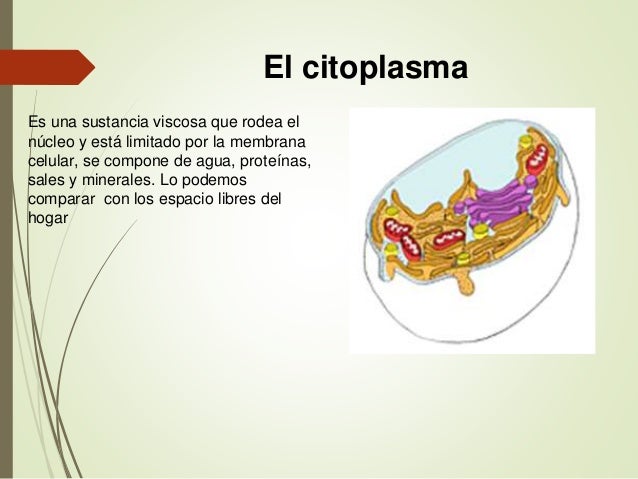 El citoplasma

Es una sustancia viscosa que rodea el núcleo y está limitado por la membrana celular, se compone de agua, proteínas, sales y minerales. Lo podemos comparar con los espacio libres del hogar